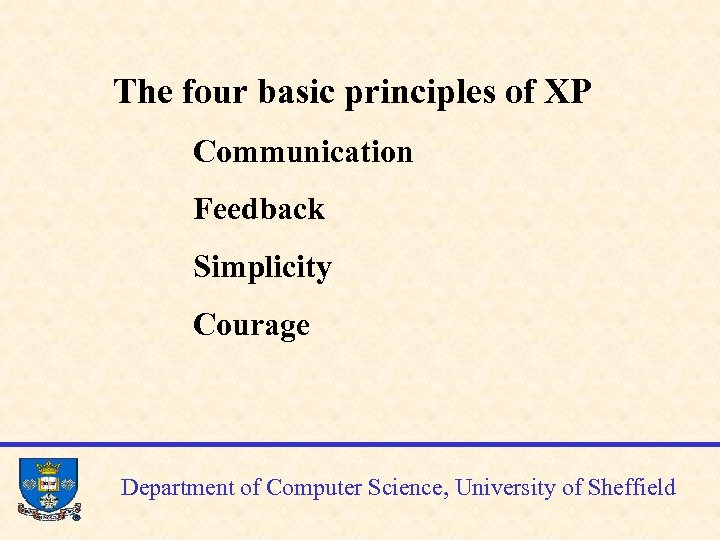 The four basic principles of XP

Communication

Feedback

Simplicity

Courage

Department of Computer Science, University of Sheffield